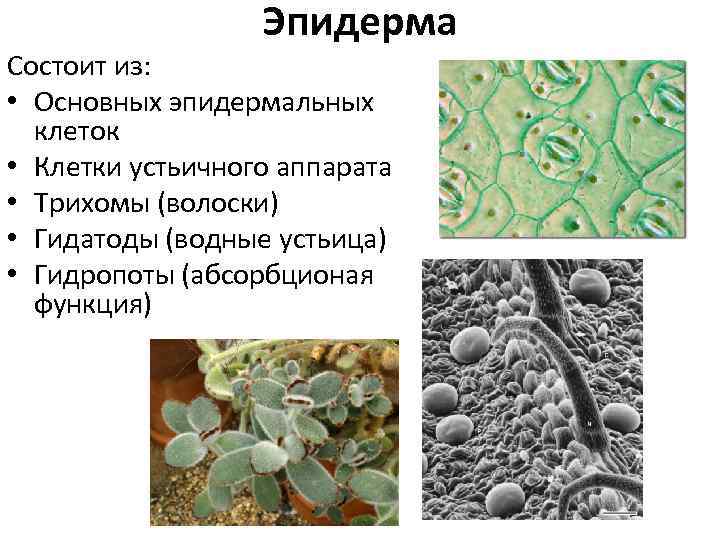 Эпидерма

Состоит из:

• Основных эпидермальных клеток
• Клетки устьичного аппарата
• Трихомы (волоски)
• Гидатоды (водные устьица)
• Гидропоты (абсорбционая функция)